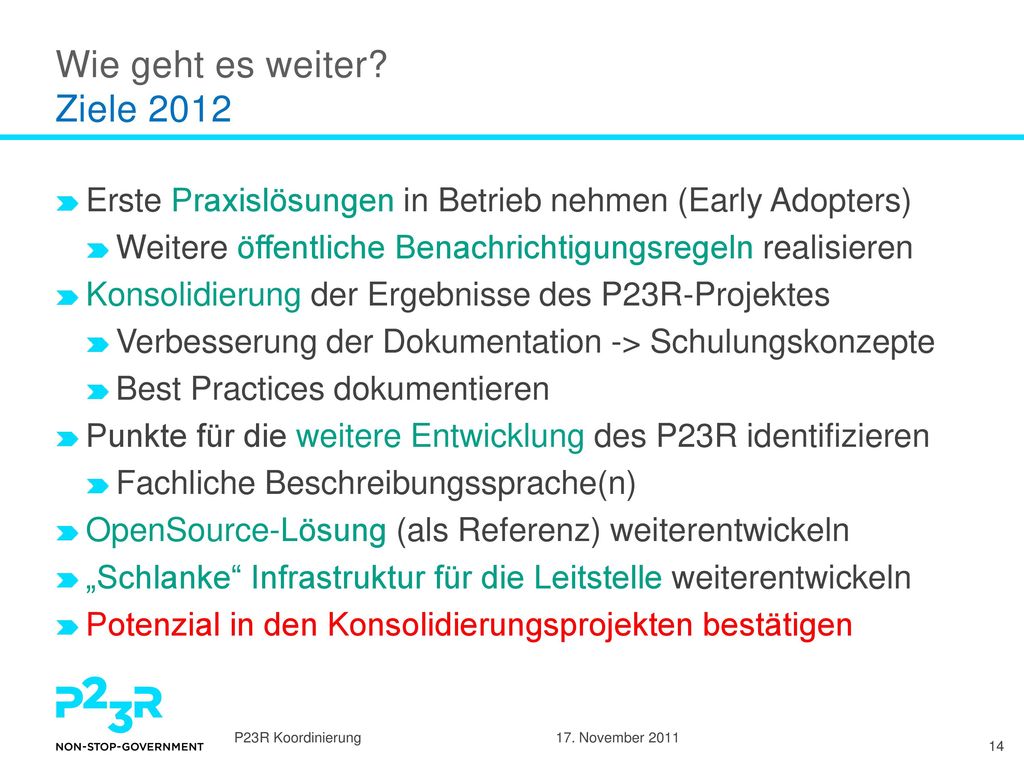 Wie geht es weiter?
Ziele 2012

Erste Praxislösungen in Betrieb nehmen (Early Adopters)
Weitere öffentliche Benachrichtigungsregeln realisieren
Konsolidierung der Ergebnisse des P23R-Projektes
Verbesserung der Dokumentation -> Schulungskonzepte
Best Practices dokumentieren
Punkte für die weitere Entwicklung des P23R identifizieren
Fachliche Beschreibungssprache(n)
OpenSource-Lösung (als Referenz) weiterentwickeln
„Schlanke“ Infrastruktur für die Leitstelle weiterentwickeln
Potenzial in den Konsolidierungsprojekten bestätigen

P23R
NON-STOP-GOVERNMENT

P23R Koordinierung
17. November 2011
14